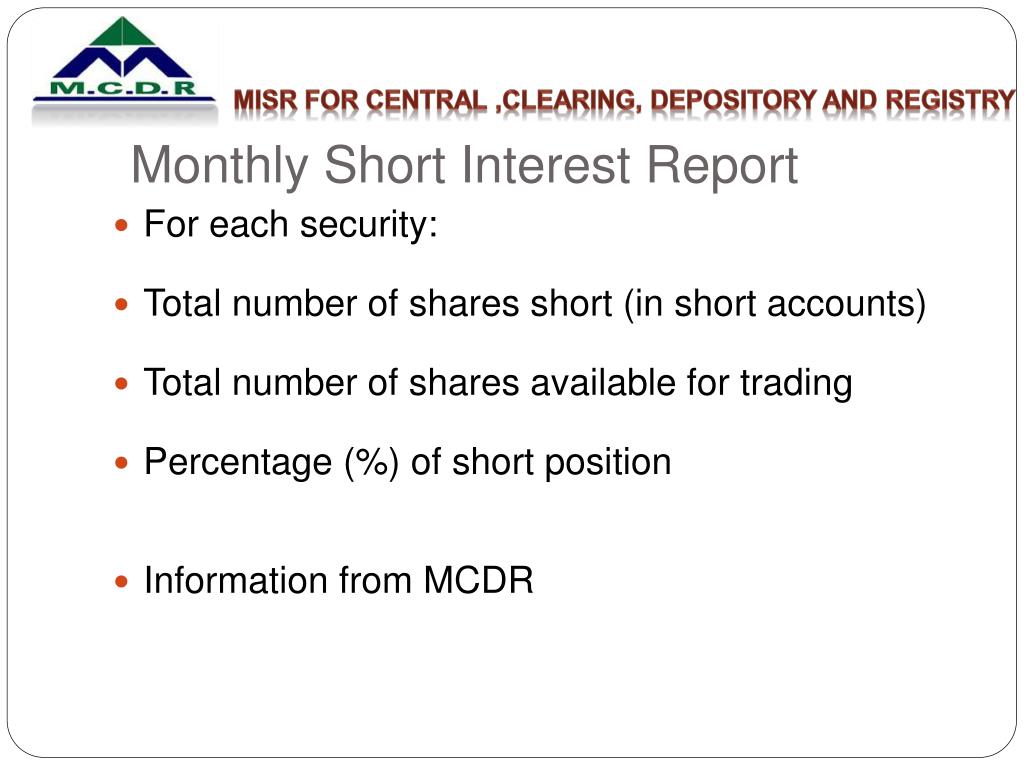 M.C.D.R

MISR FOR CENTRAL ,CLEARING, DEPOSITORY AND REGISTRY

Monthly Short Interest Report

- For each security:
- Total number of shares short (in short accounts)
- Total number of shares available for trading
- Percentage (%) of short position
- Information from MCDR